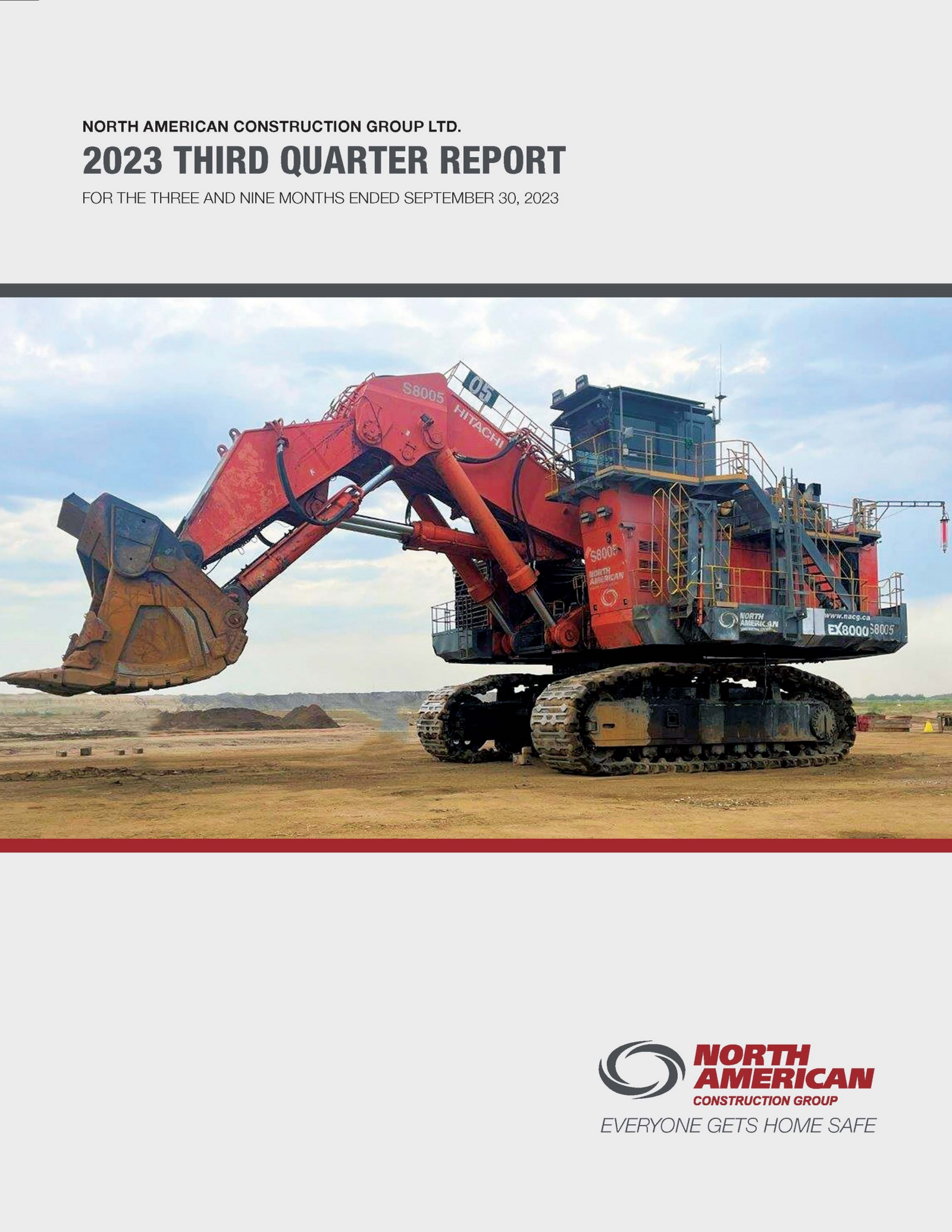 NORTH AMERICAN CONSTRUCTION GROUP LTD.

2023 THIRD QUARTER REPORT

FOR THE THREE AND NINE MONTHS ENDED SEPTEMBER 30, 2023

S8005
05
HITACHI
S8005
NORTH AMERICAN
NORTH AMERICAN
www.nacg.ca
EX8000
S8005

NORTH AMERICAN
CONSTRUCTION GROUP
EVERYONE GETS HOME SAFE